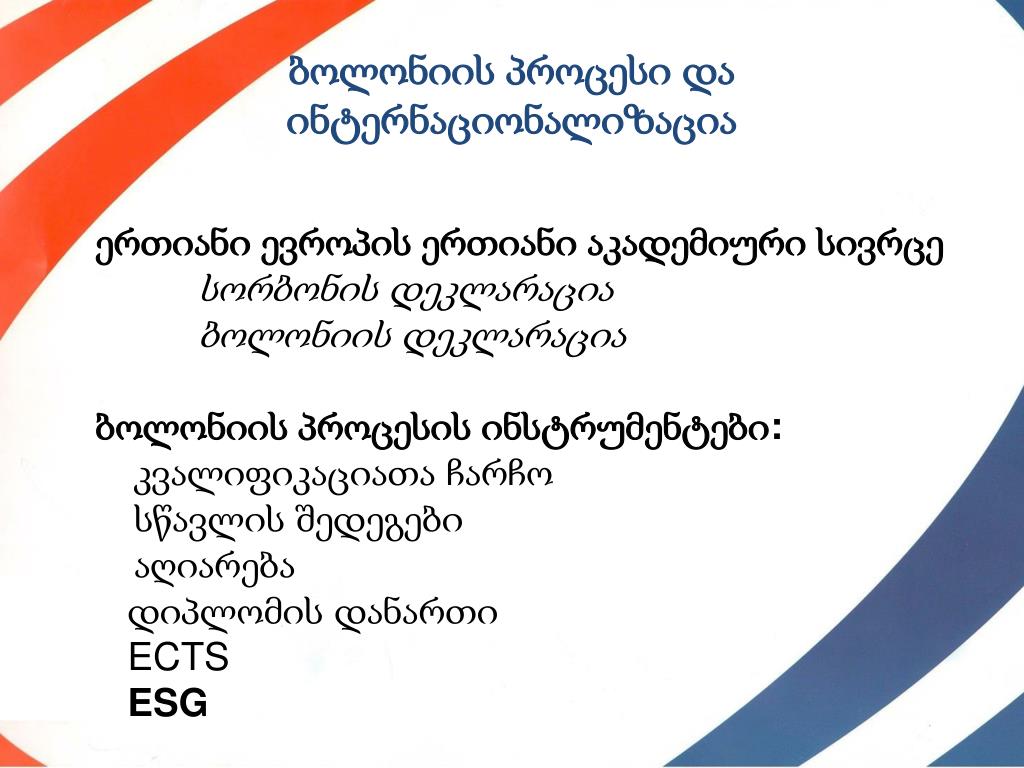 ბოლონიის პროცესი და ინტერნაციონალიზაცია

ერთიანი ევროპის ერთიანი აკადემიური სივრცე
სორბონის დეკლარაცია
ბოლონიის დეკლარაცია

ბოლონიის პროცესის ინსტრუმენტები:
კვალიფიკაციათა ჩარჩო
სწავლის შედეგები
აღიარება
დიპლომის დანართი
ECTS
ESG